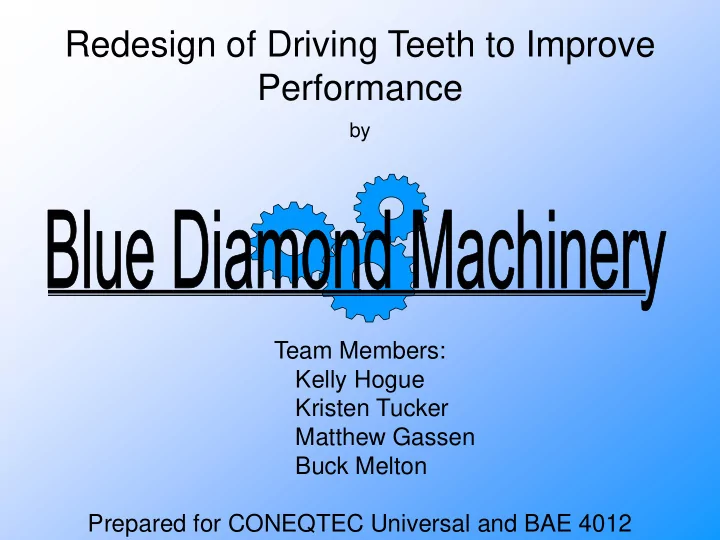 Redesign of Driving Teeth to Improve Performance

by

Blue Diamond Machinery

Team Members:
Kelly Hogue
Kristen Tucker
Matthew Gassen
Buck Melton

Prepared for CONEQTEC Universal and BAE 4012